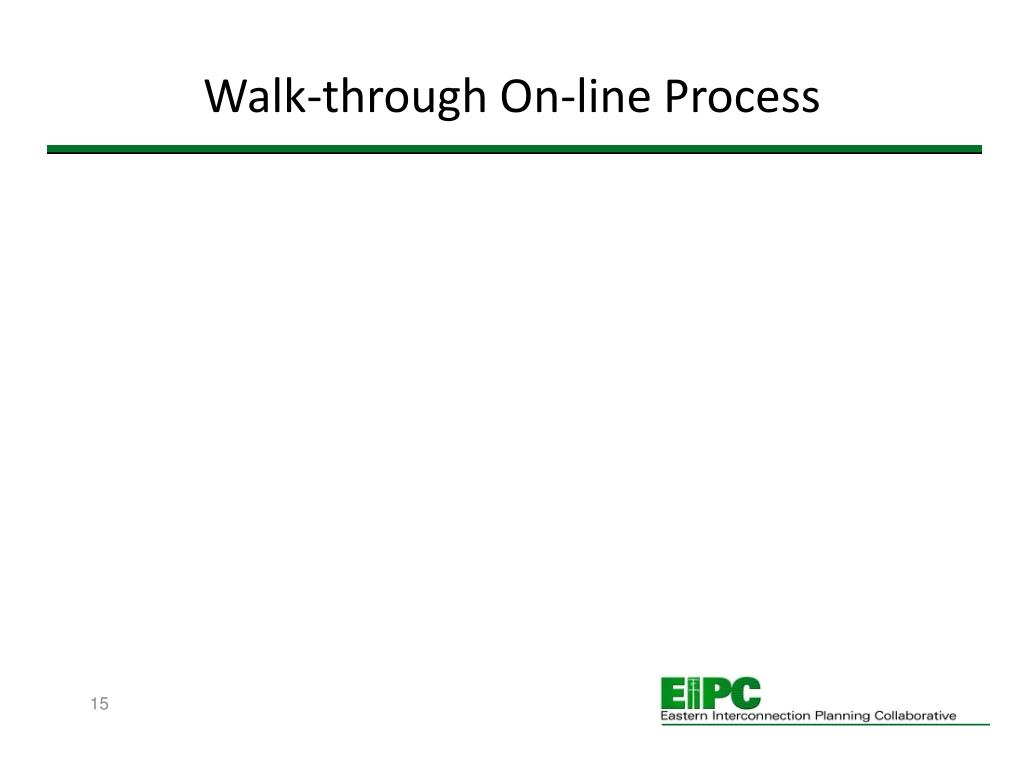 Walk-through On-line Process

15

EIPC
Eastern Interconnection Planning Collaborative